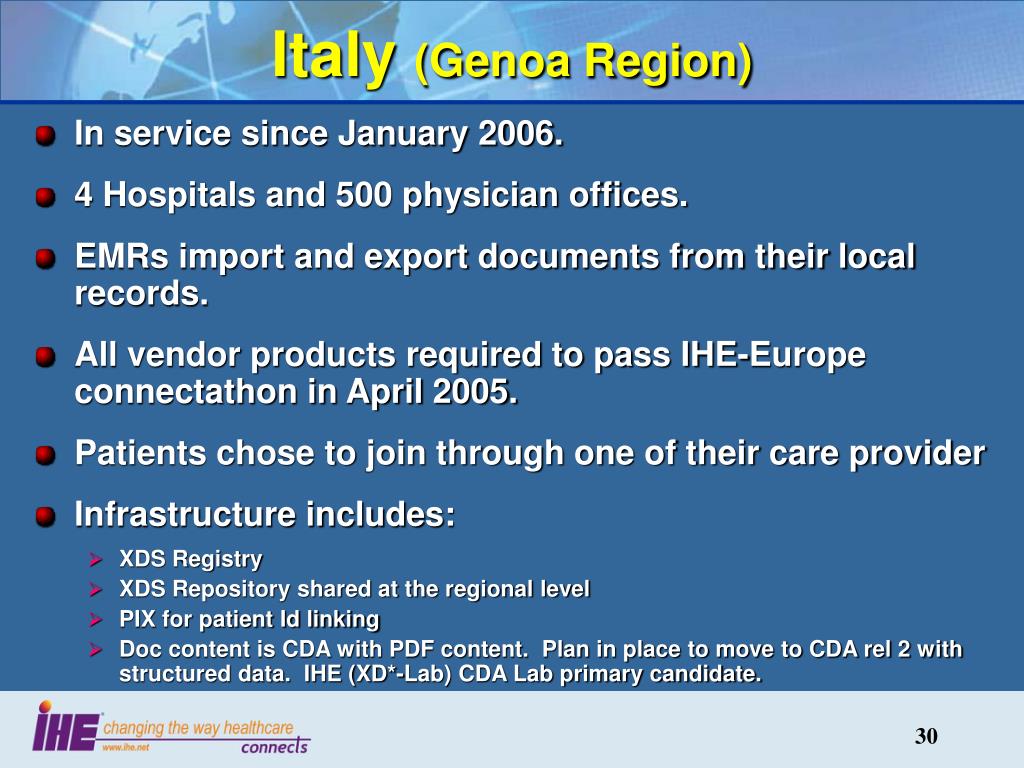 Italy (Genoa Region)

In service since January 2006.

4 Hospitals and 500 physician offices.

EMRs import and export documents from their local records.

All vendor products required to pass IHE-Europe connectathon in April 2005.

Patients chose to join through one of their care provider

Infrastructure includes:

XDS Registry

XDS Repository shared at the regional level

PIX for patient Id linking

Doc content is CDA with PDF content. Plan in place to move to CDA rel 2 with structured data. IHE (XD*-Lab) CDA Lab primary candidate.

IHE changing the way healthcare connects
www.ihe.net

30